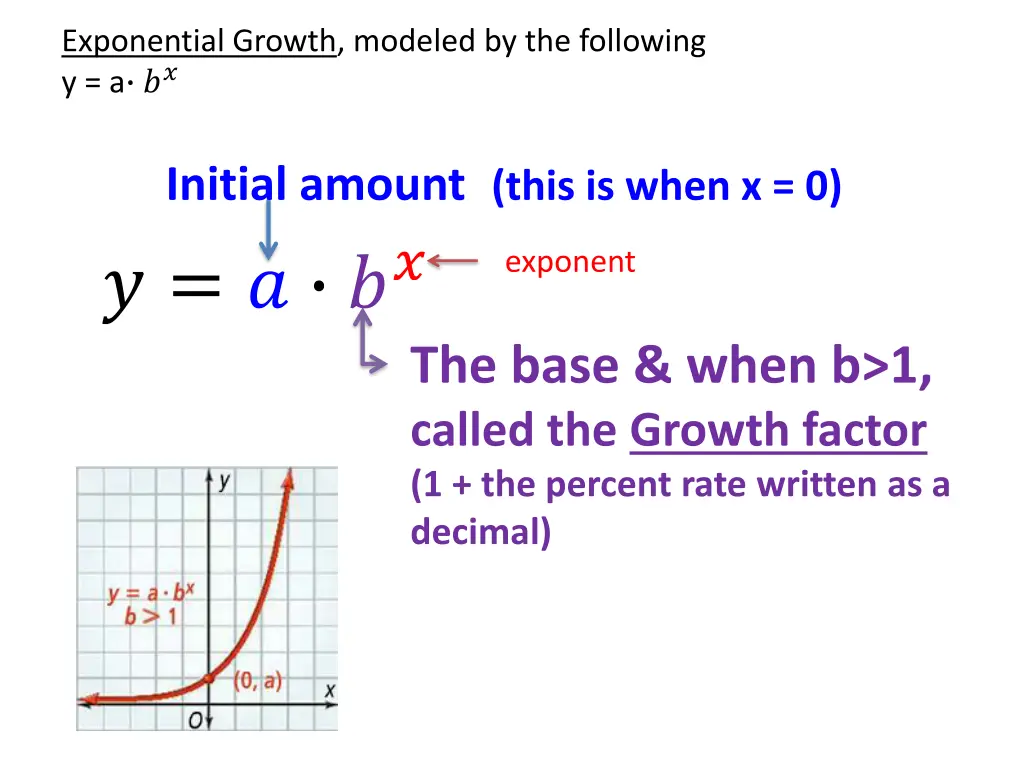 Exponential Growth, modeled by the following
y = a· $b^x$

Initial amount (this is when x = 0)

$y = a \cdot b^x$ exponent

The base & when b>1, called the Growth factor (1 + the percent rate written as a decimal)

y
$y = a \cdot b^x$
$b > 1$
(0, a)
x
O